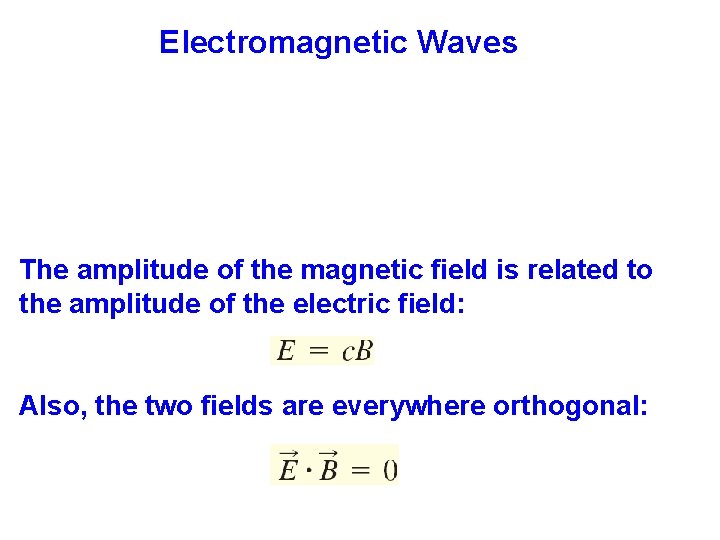 Electromagnetic Waves

The amplitude of the magnetic field is related to the amplitude of the electric field:

$E = cB$

Also, the two fields are everywhere orthogonal:

$\vec{E} \cdot \vec{B} = 0$